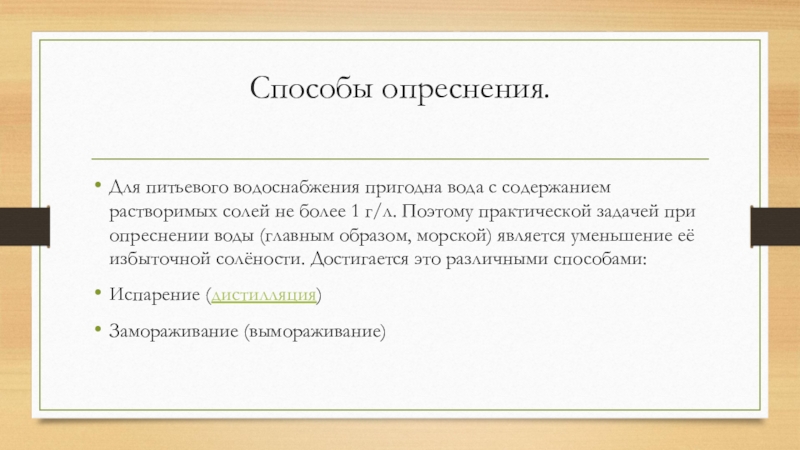 Способы опреснения.

• Для питьевого водоснабжения пригодна вода с содержанием растворимых солей не более 1 г/л. Поэтому практической задачей при опреснении воды (главным образом, морской) является уменьшение её избыточной солёности. Достигается это различными способами:

• Испарение (дистилляция)

• Замораживание (вымораживание)